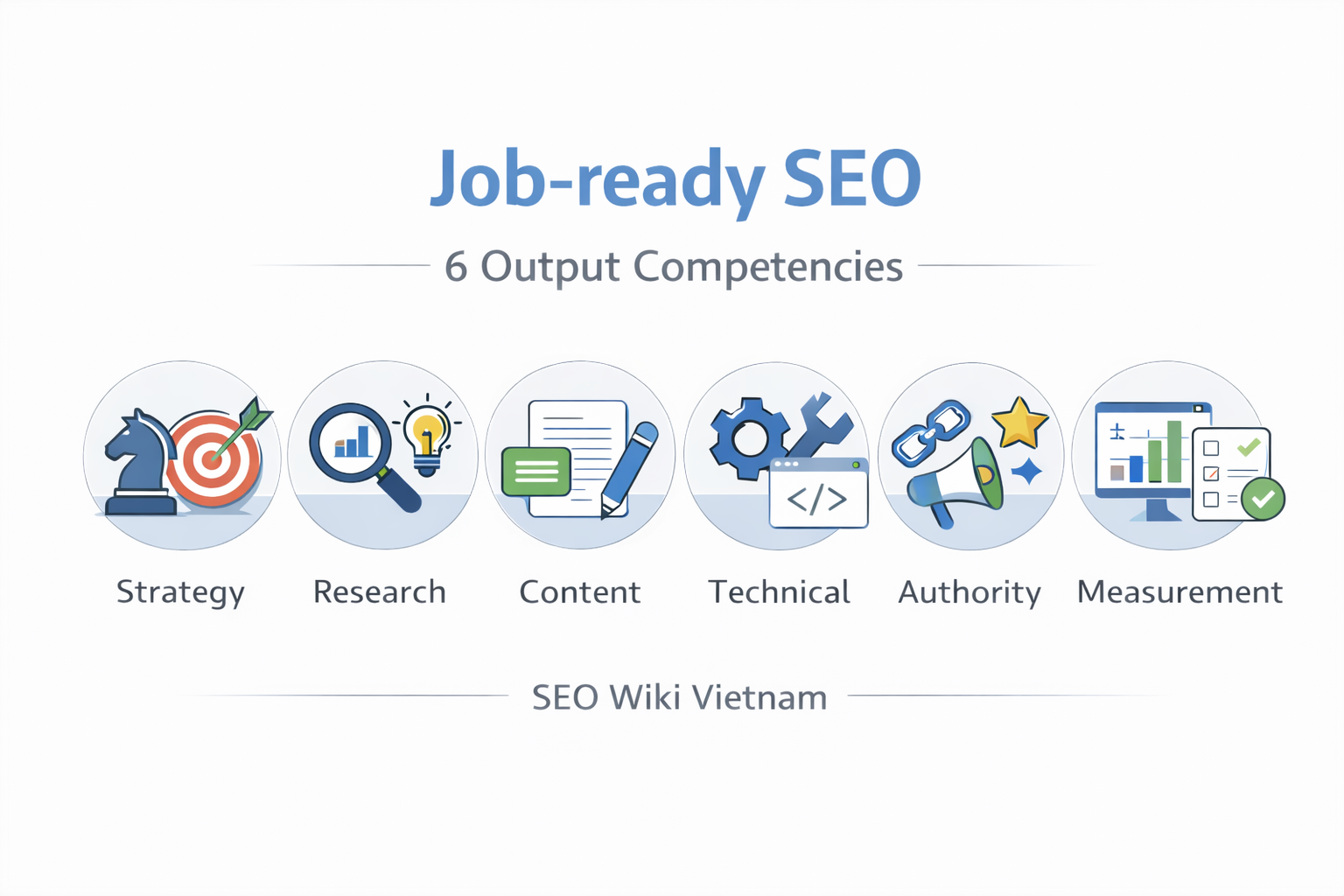 Job-ready SEO

6 Output Competencies

</>

Strategy

Research

Content

Technical

Authority

Measurement

SEO Wiki Vietnam